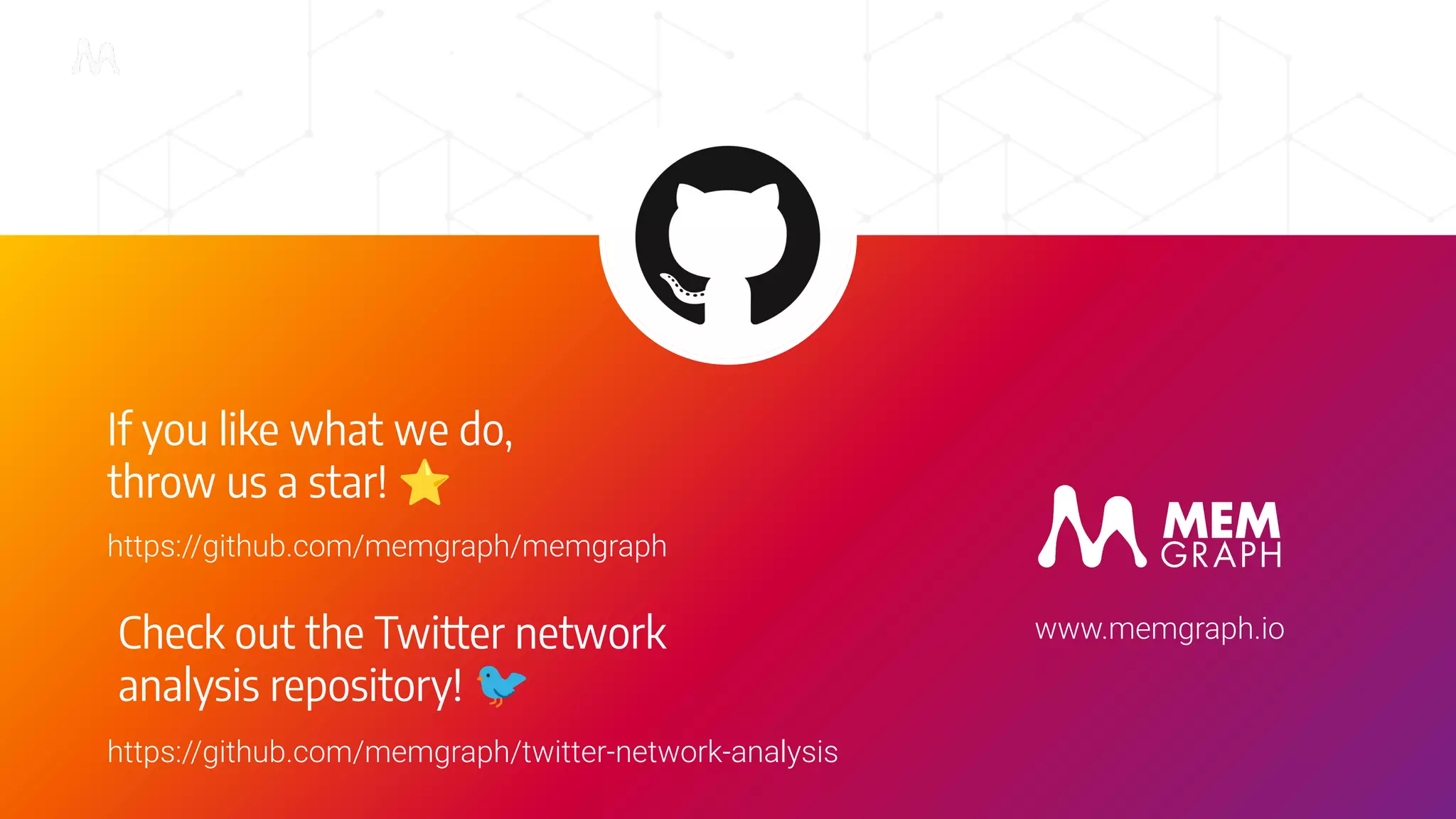 If you like what we do,
throw us a star! ⭐

https://github.com/memgraph/memgraph

Check out the Twitter network
analysis repository! 🐦

https://github.com/memgraph/twitter-network-analysis

MEM
GRAPH

www.memgraph.io